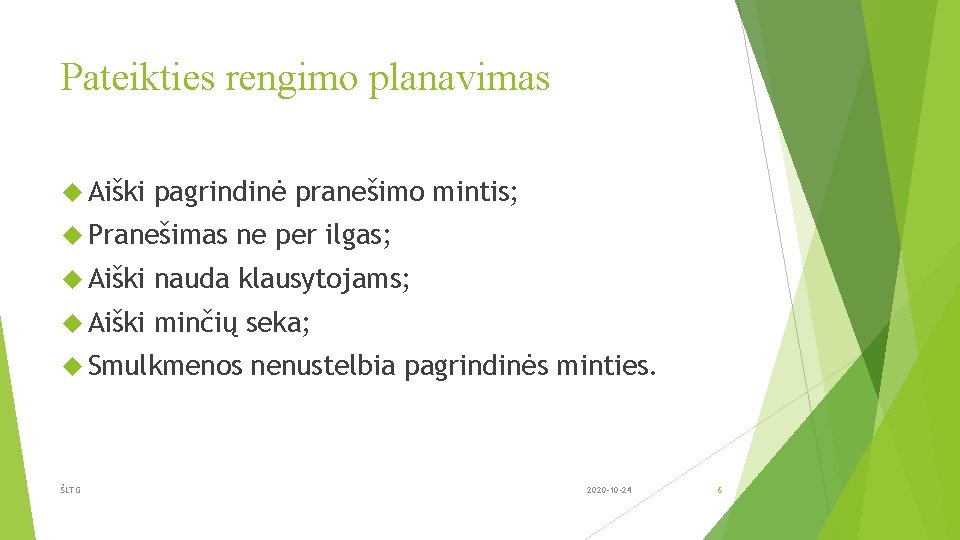 Pateikties rengimo planavimas

Aiški pagrindinė pranešimo mintis;

Pranešimas ne per ilgas;

Aiški nauda klausytojams;

Aiški minčių seka;

Smulkmenos nenustelbia pagrindinės minties.

ŠLTG

2020-10-24

6